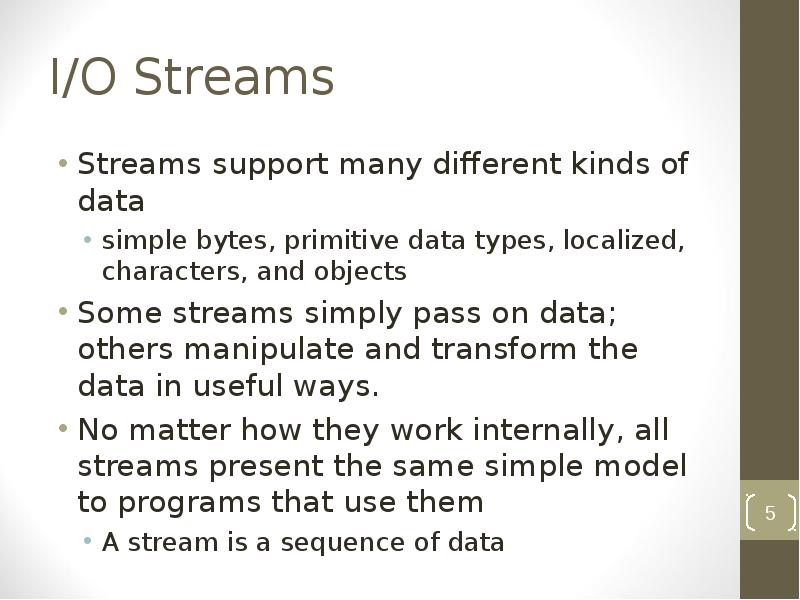 I/O Streams

• Streams support many different kinds of data
  • simple bytes, primitive data types, localized, characters, and objects
• Some streams simply pass on data; others manipulate and transform the data in useful ways.
• No matter how they work internally, all streams present the same simple model to programs that use them
  • A stream is a sequence of data

5